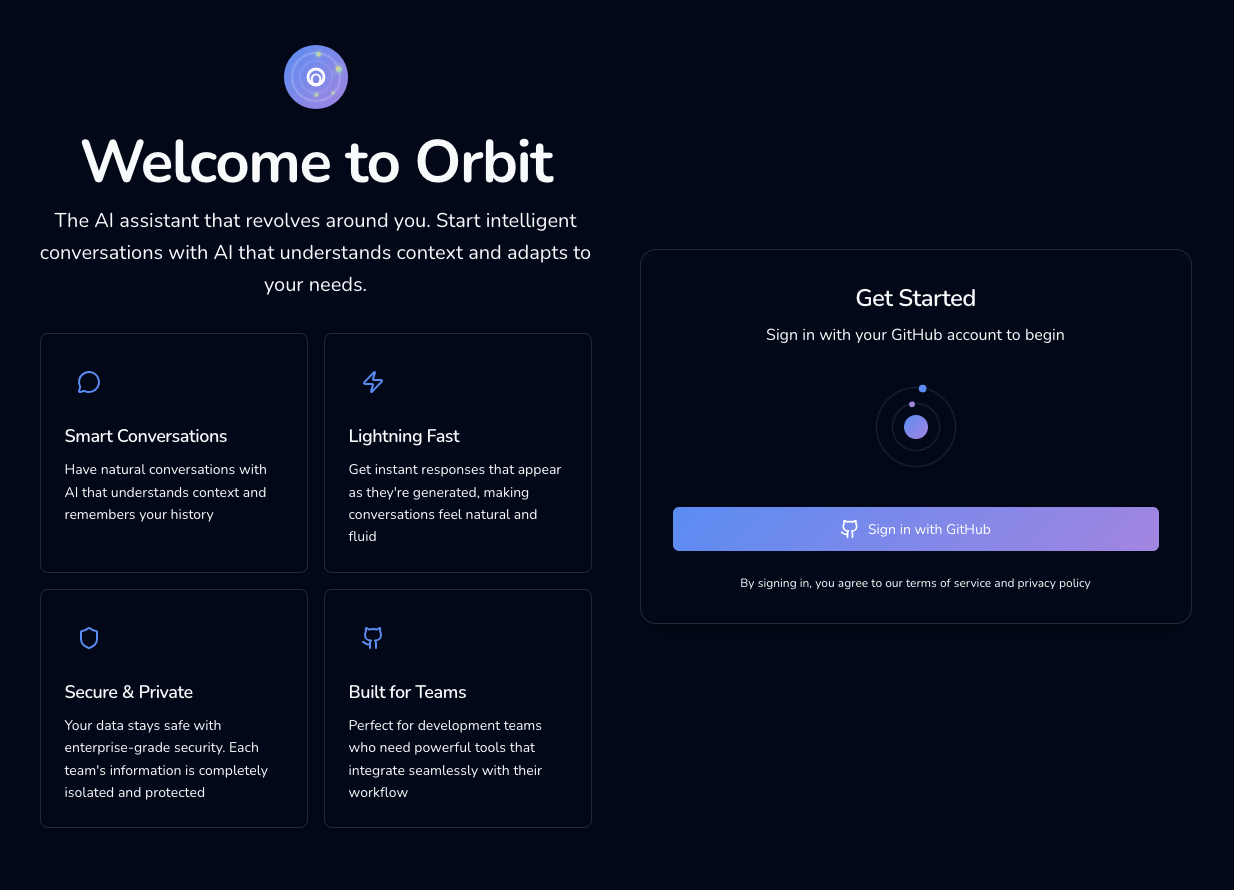 Welcome to Orbit

The AI assistant that revolves around you. Start intelligent conversations with AI that understands context and adapts to your needs.

Smart Conversations

Have natural conversations with AI that understands context and remembers your history

Lightning Fast

Get instant responses that appear as they're generated, making conversations feel natural and fluid

Secure & Private

Your data stays safe with enterprise-grade security. Each team's information is completely isolated and protected

Built for Teams

Perfect for development teams who need powerful tools that integrate seamlessly with their workflow

Get Started

Sign in with your GitHub account to begin

Sign in with GitHub

By signing in, you agree to our terms of service and privacy policy